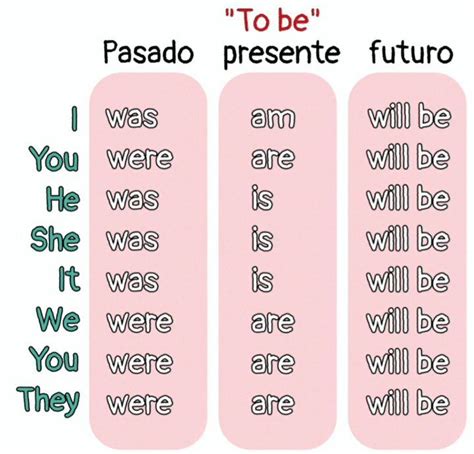 "To be"

|  | Pasado | presente | futuro |
|---|---|---|---|
| I | was | am | will be |
| You | were | are | will be |
| He | was | is | will be |
| She | was | is | will be |
| It | was | is | will be |
| We | were | are | will be |
| You | were | are | will be |
| They | were | are | will be |